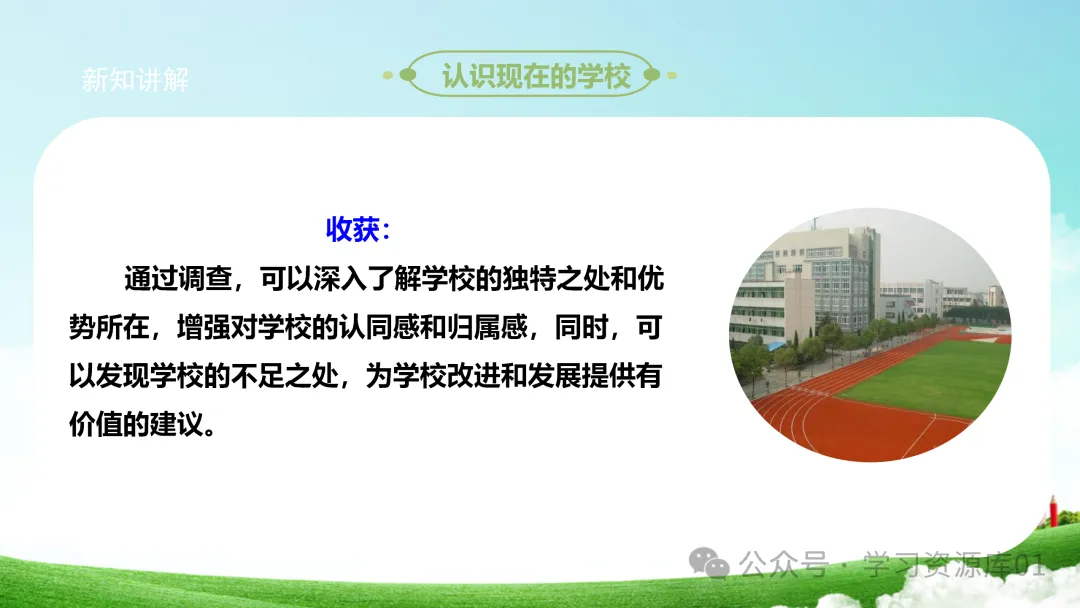 新知讲解

认识现在的学校

收获：

通过调查，可以深入了解学校的独特之处和优势所在，增强对学校的认同感和归属感，同时，可以发现学校的不足之处，为学校改进和发展提供有价值的建议。

公众号 · 学习资源库01